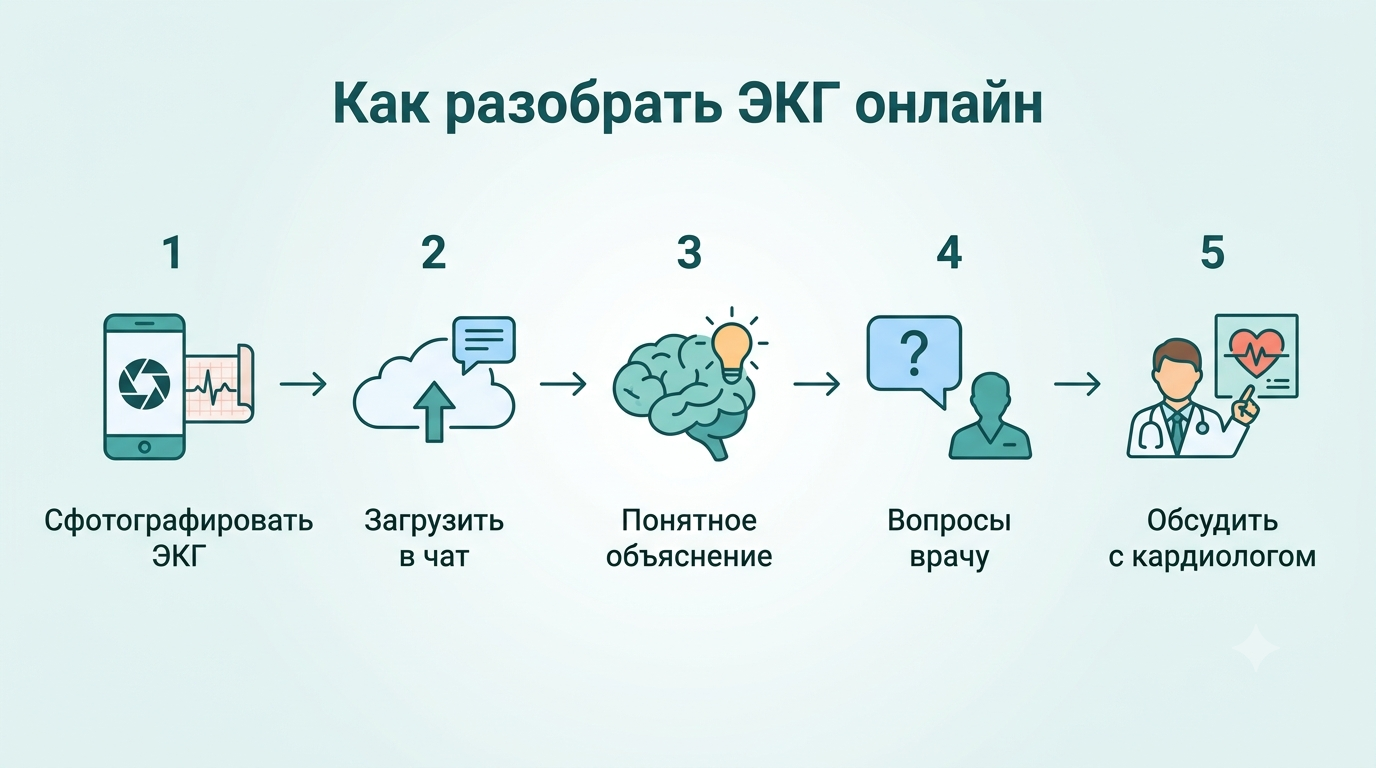 Как разобрать ЭКГ онлайн

1
Сфотографировать ЭКГ

2
Загрузить в чат

3
Понятное объяснение

4
?
Вопросы врачу

5
Обсудить с кардиологом